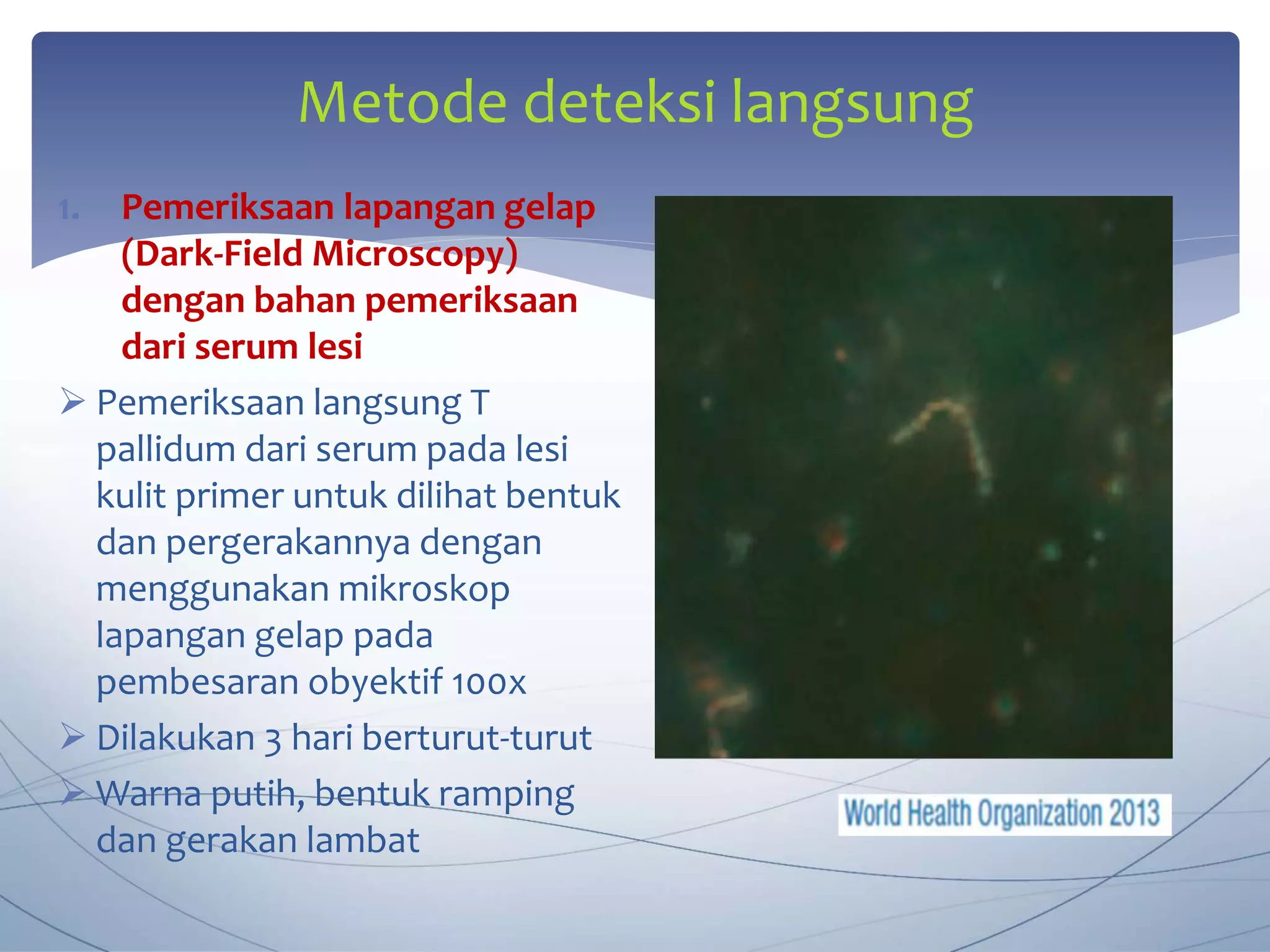 Metode deteksi langsung

1. Pemeriksaan lapangan gelap (Dark-Field Microscopy) dengan bahan pemeriksaan dari serum lesi

➢ Pemeriksaan langsung T pallidum dari serum pada lesi kulit primer untuk dilihat bentuk dan pergerakannya dengan menggunakan mikroskop lapangan gelap pada pembesaran obyektif 100x

➢ Dilakukan 3 hari berturut-turut

➢ Warna putih, bentuk ramping dan gerakan lambat

World Health Organization 2013